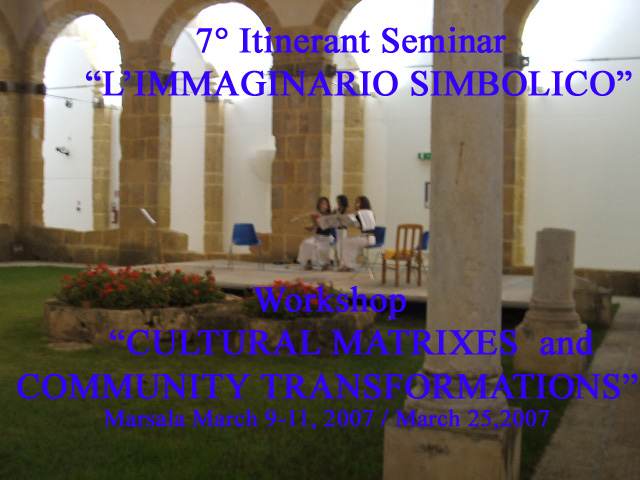 7° Itinerant Seminar
“L’IMMAGINARIO SIMBOLICO”

Workshop
“CULTURAL MATRIXES and COMMUNITY TRANSFORMATIONS”
Marsala March 9-11, 2007 / March 25,2007